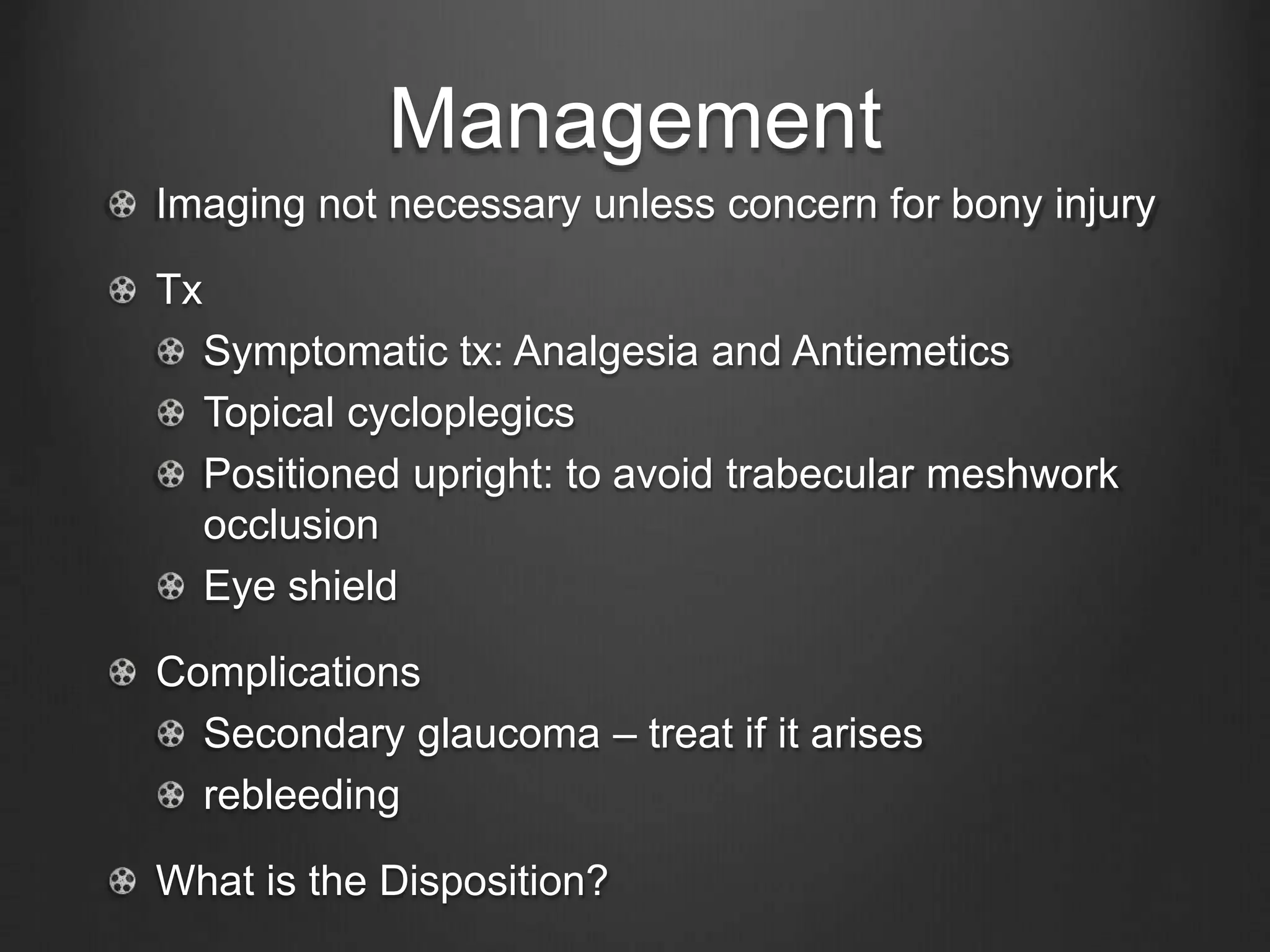 Management

Imaging not necessary unless concern for bony injury

Tx

Symptomatic tx: Analgesia and Antiemetics

Topical cycloplegics

Positioned upright: to avoid trabecular meshwork occlusion

Eye shield

Complications

Secondary glaucoma – treat if it arises

rebleeding

What is the Disposition?